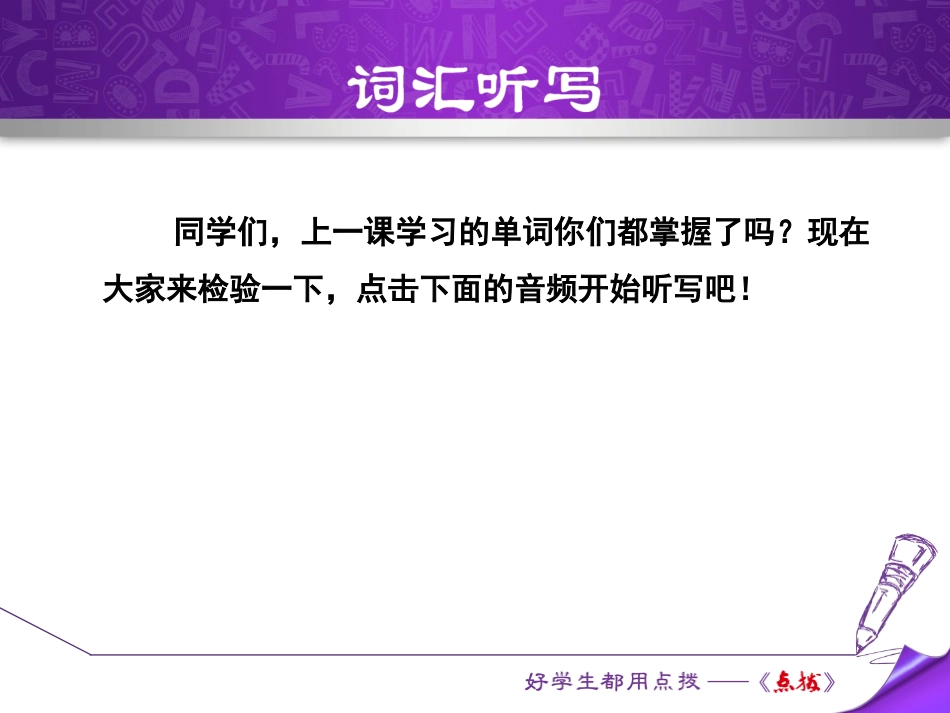 词汇听写

同学们，上一课学习的单词你们都掌握了吗？现在大家来检验一下，点击下面的音频开始听写吧！

好学生都用点拨——《点拨》